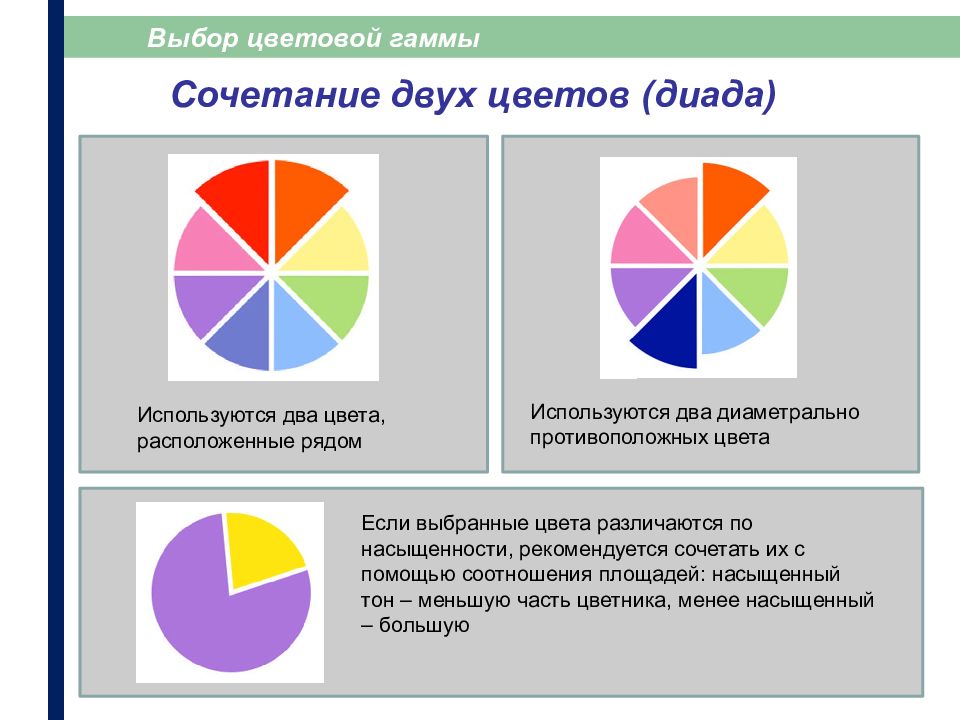 Выбор цветовой гаммы

Сочетание двух цветов (диада)

Используются два цвета, расположенные рядом

Используются два диаметрально противоположных цвета

Если выбранные цвета различаются по насыщенности, рекомендуется сочетать их с помощью соотношения площадей: насыщенный тон – меньшую часть цветника, менее насыщенный – большую